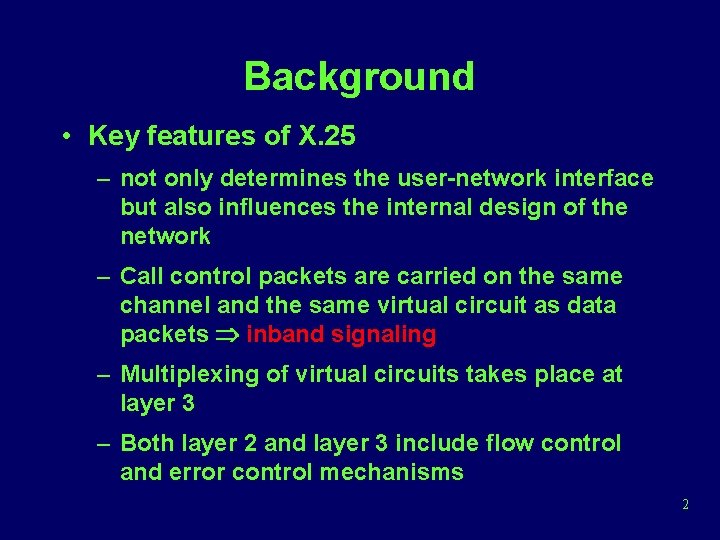 Background

• Key features of X.25

– not only determines the user-network interface but also influences the internal design of the network

– Call control packets are carried on the same channel and the same virtual circuit as data packets $\Rightarrow$ inband signaling

– Multiplexing of virtual circuits takes place at layer 3

– Both layer 2 and layer 3 include flow control and error control mechanisms

2